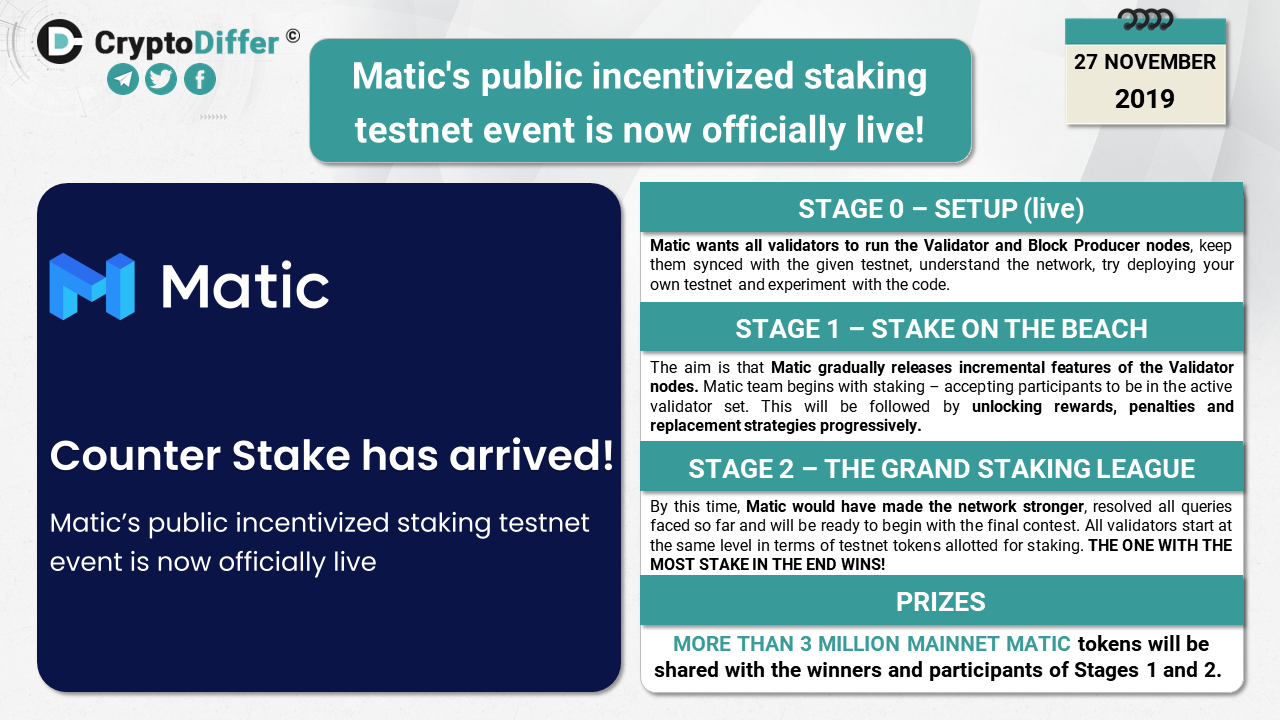 CryptoDiffer ©

Matic's public incentivized staking testnet event is now officially live!

27 NOVEMBER
2019

Matic

Counter Stake has arrived!

Matic's public incentivized staking testnet event is now officially live

STAGE 0 – SETUP (live)

Matic wants all validators to run the Validator and Block Producer nodes, keep them synced with the given testnet, understand the network, try deploying your own testnet and experiment with the code.

STAGE 1 – STAKE ON THE BEACH

The aim is that Matic gradually releases incremental features of the Validator nodes. Matic team begins with staking – accepting participants to be in the active validator set. This will be followed by unlocking rewards, penalties and replacement strategies progressively.

STAGE 2 – THE GRAND STAKING LEAGUE

By this time, Matic would have made the network stronger, resolved all queries faced so far and will be ready to begin with the final contest. All validators start at the same level in terms of testnet tokens allotted for staking. THE ONE WITH THE MOST STAKE IN THE END WINS!

PRIZES

MORE THAN 3 MILLION MAINNET MATIC tokens will be shared with the winners and participants of Stages 1 and 2.